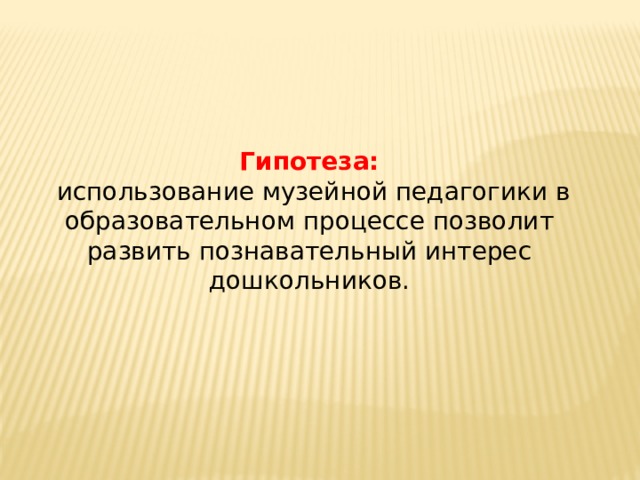 Гипотеза:
использование музейной педагогики в образовательном процессе позволит развить познавательный интерес дошкольников.